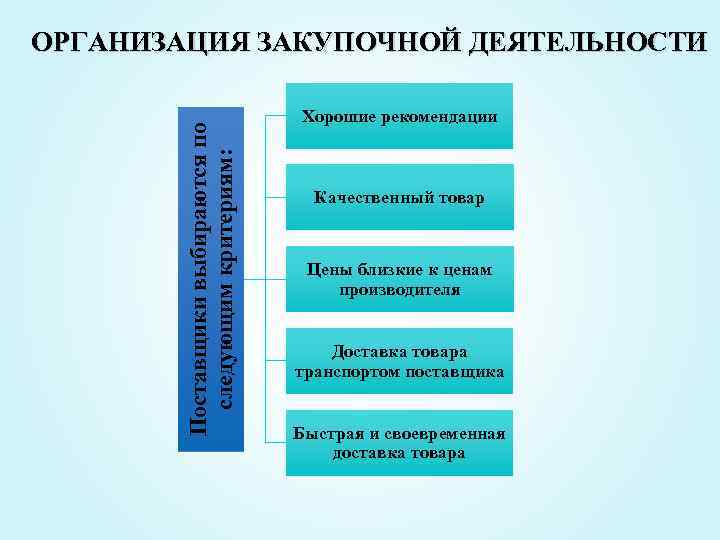 ОРГАНИЗАЦИЯ ЗАКУПОЧНОЙ ДЕЯТЕЛЬНОСТИ

Поставщики выбираются по следующим критериям:

Хорошие рекомендации

Качественный товар

Цены близкие к ценам производителя

Доставка товара транспортом поставщика

Быстрая и своевременная доставка товара